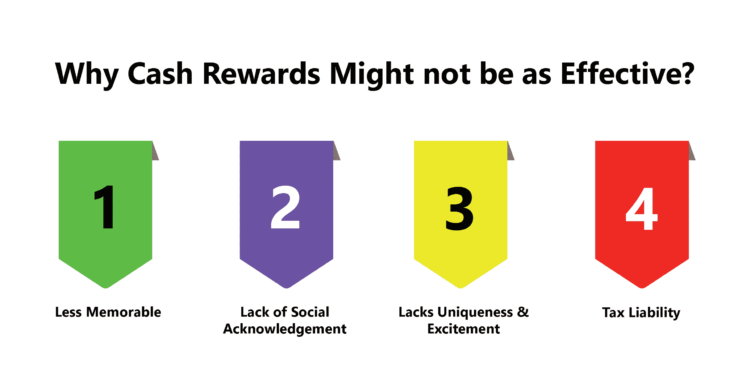 Why Cash Rewards Might not be as Effective?

1

Less Memorable

2

Lack of Social Acknowledgement

3

Lacks Uniqueness & Excitement

4

Tax Liability